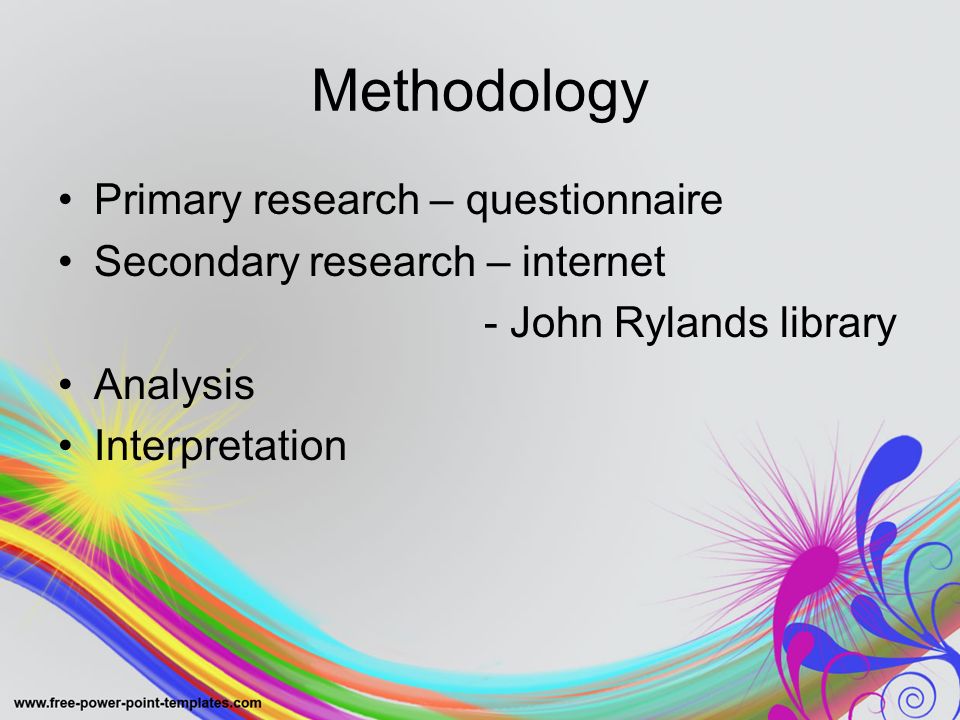 Methodology

• Primary research – questionnaire
• Secondary research – internet
- John Rylands library
• Analysis
• Interpretation

www.free-power-point-templates.com